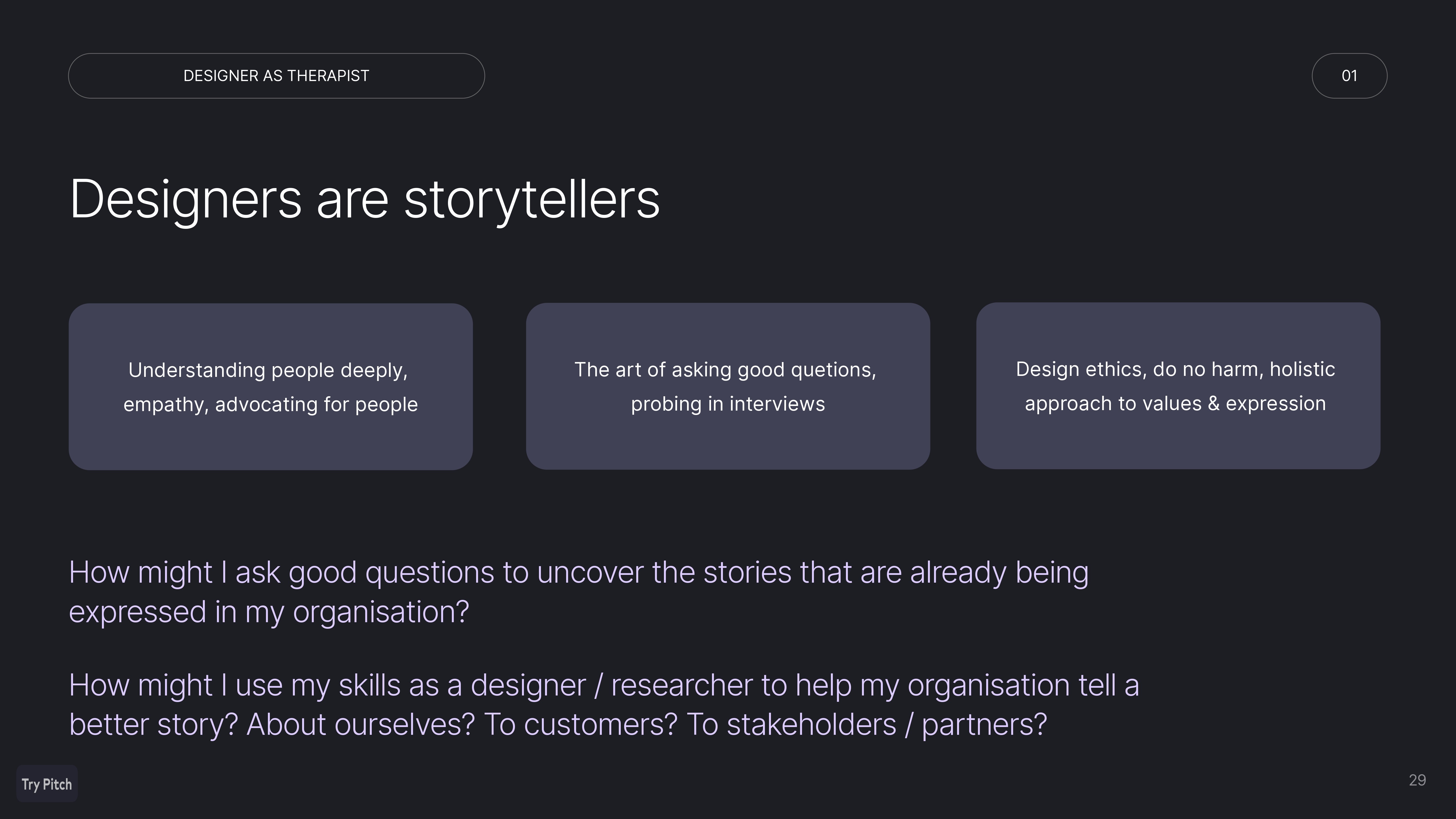 DESIGNER AS THERAPIST

01

Designers are storytellers

Understanding people deeply, empathy, advocating for people

The art of asking good quetions, probing in interviews

Design ethics, do no harm, holistic approach to values & expression

How might I ask good questions to uncover the stories that are already being expressed in my organisation?

How might I use my skills as a designer / researcher to help my organisation tell a better story? About ourselves? To customers? To stakeholders / partners?

Try Pitch

29